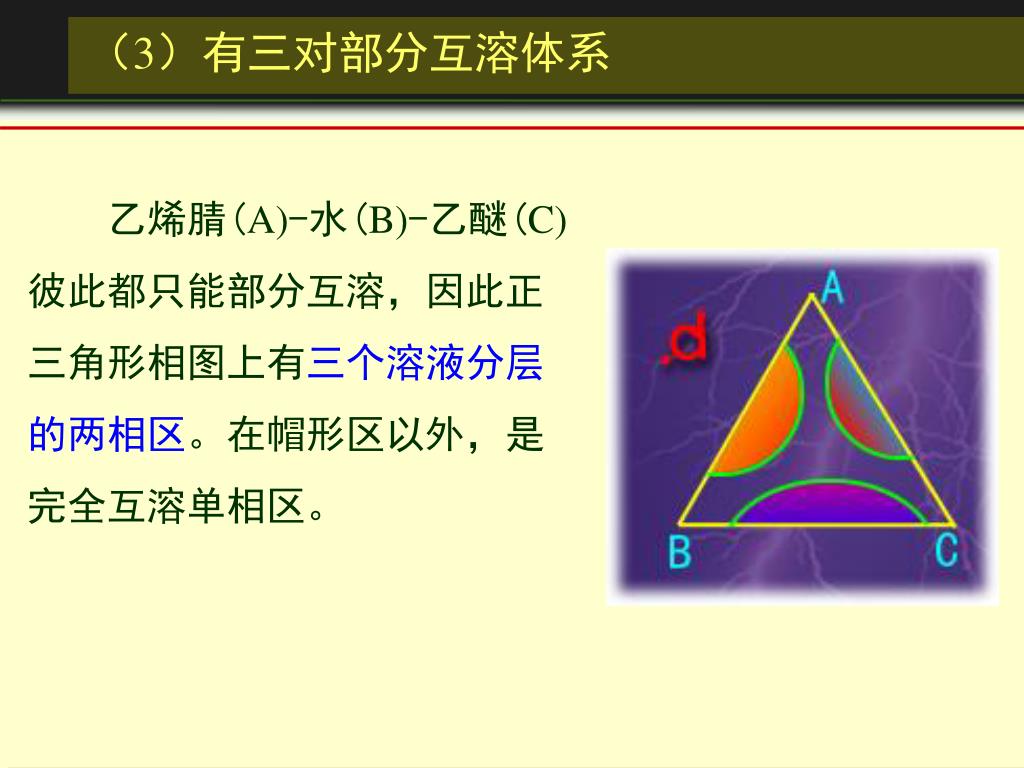 （3）有三对部分互溶体系

乙烯腈(A)-水(B)-乙醚(C)彼此都只能部分互溶，因此正三角形相图上有三个溶液分层的两相区。在帽形区以外，是完全互溶单相区。

A

.d

B

C